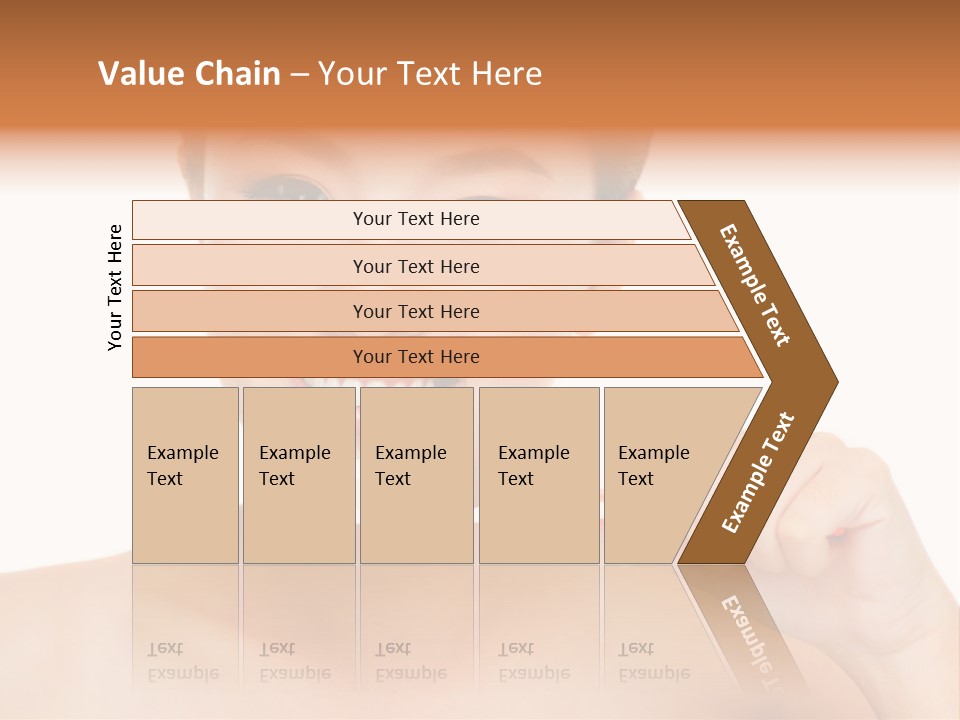 Value Chain – Your Text Here

Your Text Here

Your Text Here

Your Text Here

Your Text Here

Your Text Here

Example Text

Example Text

Example Text

Example Text

Example Text

Example Text

Example Text